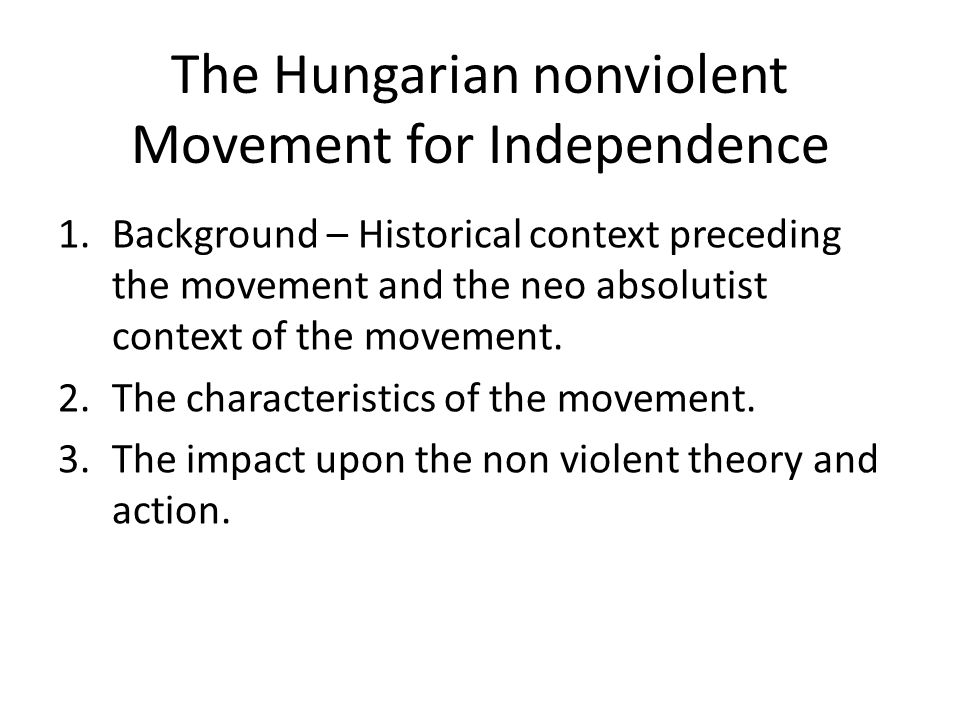 The Hungarian nonviolent Movement for Independence

1. Background – Historical context preceding the movement and the neo absolutist context of the movement.
2. The characteristics of the movement.
3. The impact upon the non violent theory and action.